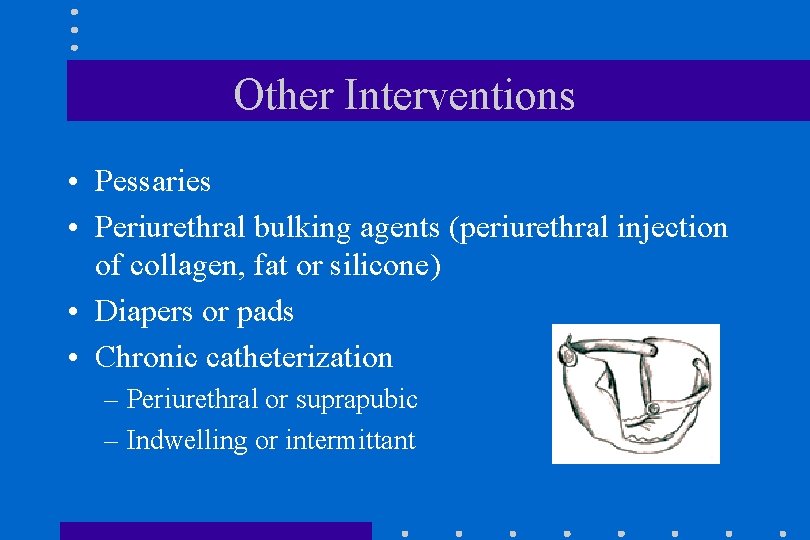 Other Interventions

• Pessaries
• Periurethral bulking agents (periurethral injection of collagen, fat or silicone)
• Diapers or pads
• Chronic catheterization
– Periurethral or suprapubic
– Indwelling or intermittant